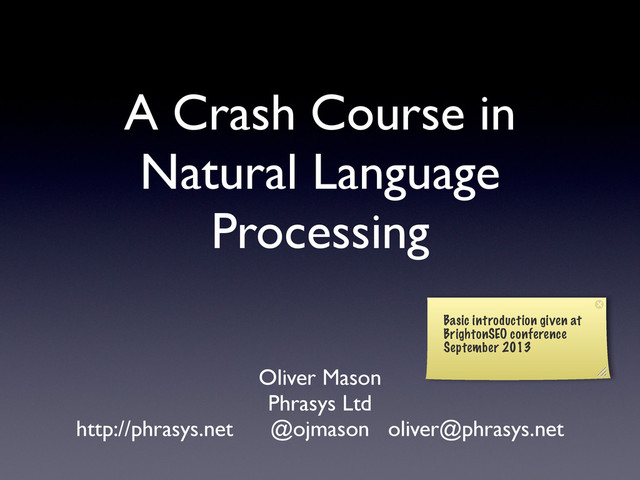 A Crash Course in Natural Language Processing

Basic introduction given at BrightonSEO conference September 2013

Oliver Mason
Phrasys Ltd
http://phrasys.net @ojmason oliver@phrasys.net